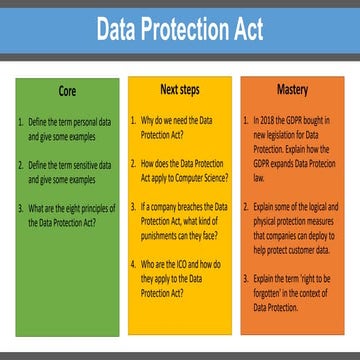 Data Protection Act

Core

1. Define the term personal data and give some examples

2. Define the term sensitive data and give some examples

3. What are the eight principles of the Data Protection Act?

Next steps

1. Why do we need the Data Protection Act?

2. How does the Data Protection Act apply to Computer Science?

3. If a company breaches the Data Protection Act, what kind of punishments can they face?

4. Who are the ICO and how do they apply to the Data Protection Act?

Mastery

1. In 2018 the GDPR bought in new legislation for Data Protection. Explain how the GDPR expands Data Protecion law.

2. Explain some of the logical and physical protection measures that companies can deploy to help protect customer data.

3. Explain the term 'right to be forgotten' in the context of Data Protection.